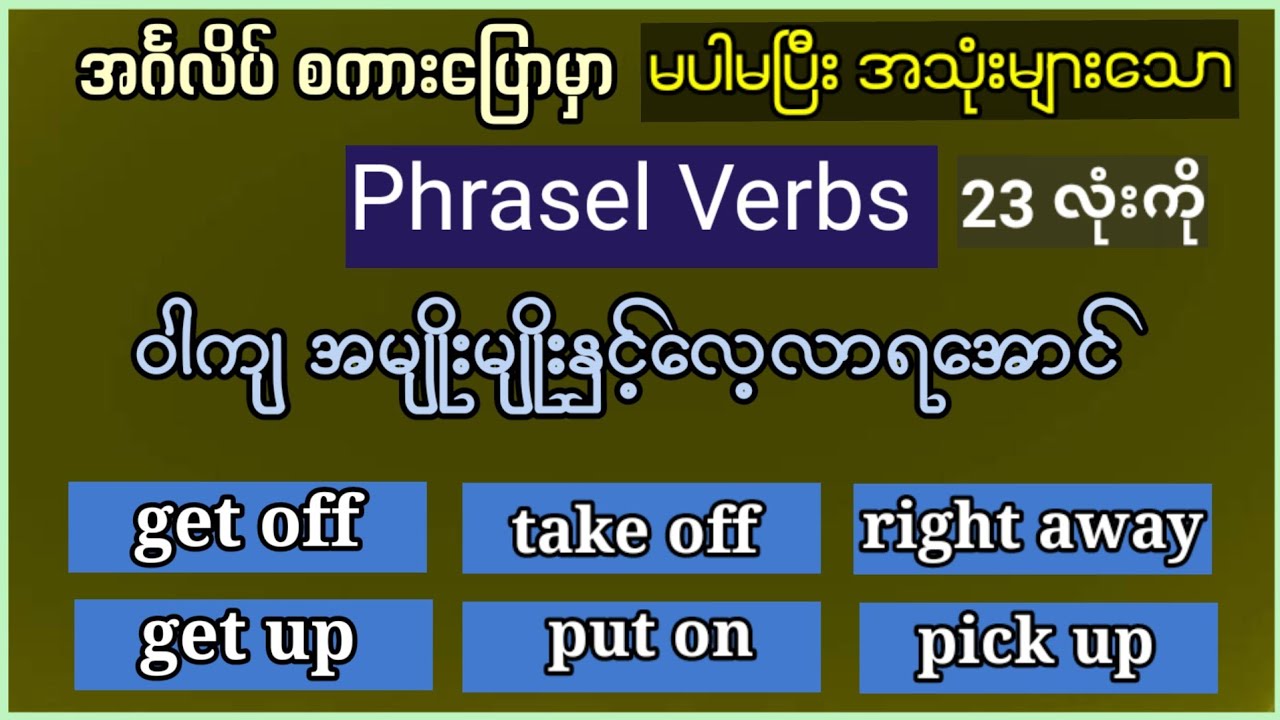 အင်္ဂလိပ် စကားပြောမှာ မပါမပြီး အသုံးများသော

Phrasel Verbs 23 လုံးကို

ဝါကျ အမျိုးမျိုးနှင့်လေ့လာရအောင်

get off
take off
right away
get up
put on
pick up